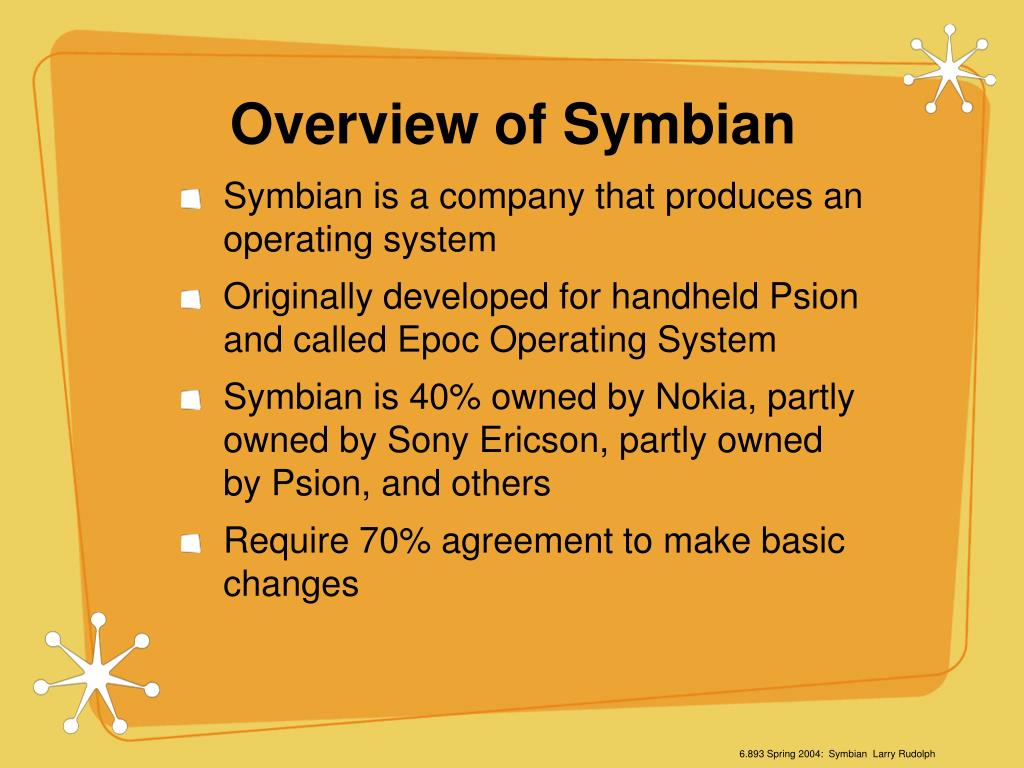 Overview of Symbian

Symbian is a company that produces an operating system

Originally developed for handheld Psion and called Epoc Operating System

Symbian is 40% owned by Nokia, partly owned by Sony Ericson, partly owned by Psion, and others

Require 70% agreement to make basic changes

6.893 Spring 2004: Symbian Larry Rudolph